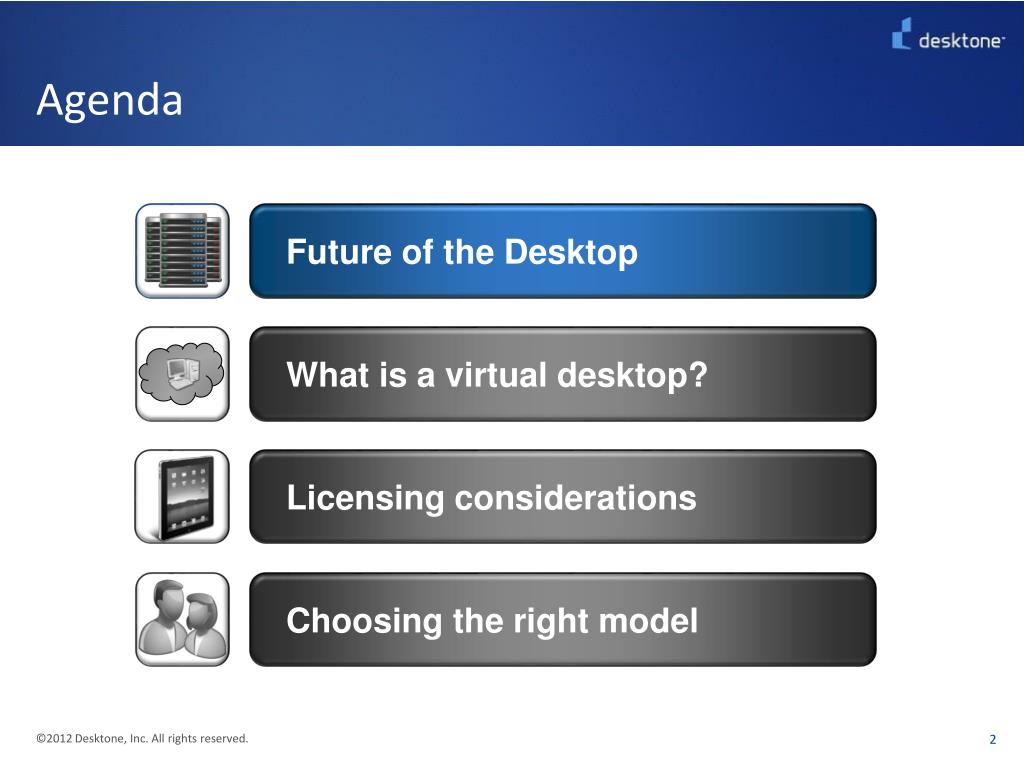 desktone

Agenda

Future of the Desktop

What is a virtual desktop?

Licensing considerations

Choosing the right model

©2012 Desktone, Inc. All rights reserved.

2